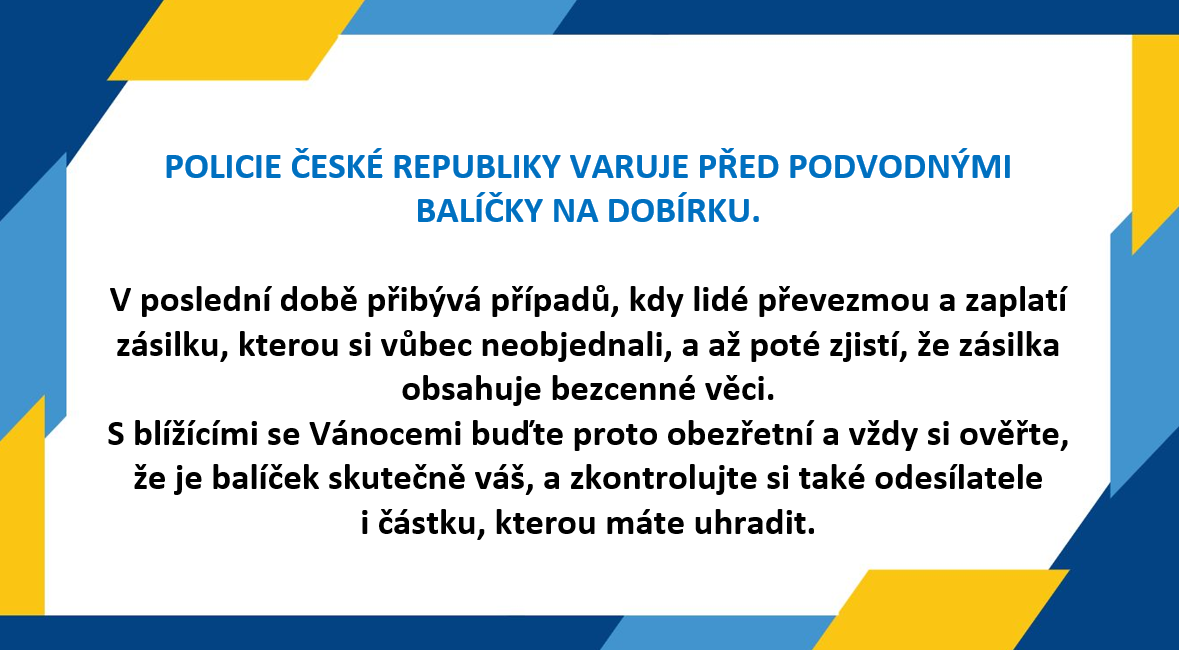 POLICIE ČESKÉ REPUBLIKY VARUJE PŘED PODVODNÝMI BALÍČKY NA DOBÍRKU.

V poslední době přibývá případů, kdy lidé převezmou a zaplatí zásilku, kterou si vůbec neobjednali, a až poté zjistí, že zásilka obsahuje bezcenné věci.
S blížícími se Vánocemi buďte proto obezřetní a vždy si ověřte, že je balíček skutečně váš, a zkontrolujte si také odesílatele i částku, kterou máte uhradit.